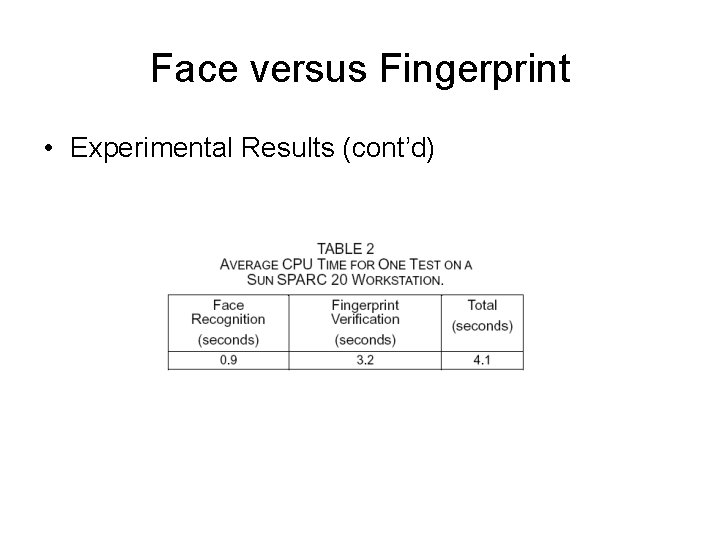 Face versus Fingerprint

• Experimental Results (cont'd)

TABLE 2
AVERAGE CPU TIME FOR ONE TEST ON A SUN SPARC 20 WORKSTATION.

| Face Recognition (seconds) | Fingerprint Verification (seconds) | Total (seconds) |
|---|---|---|
| 0.9 | 3.2 | 4.1 |